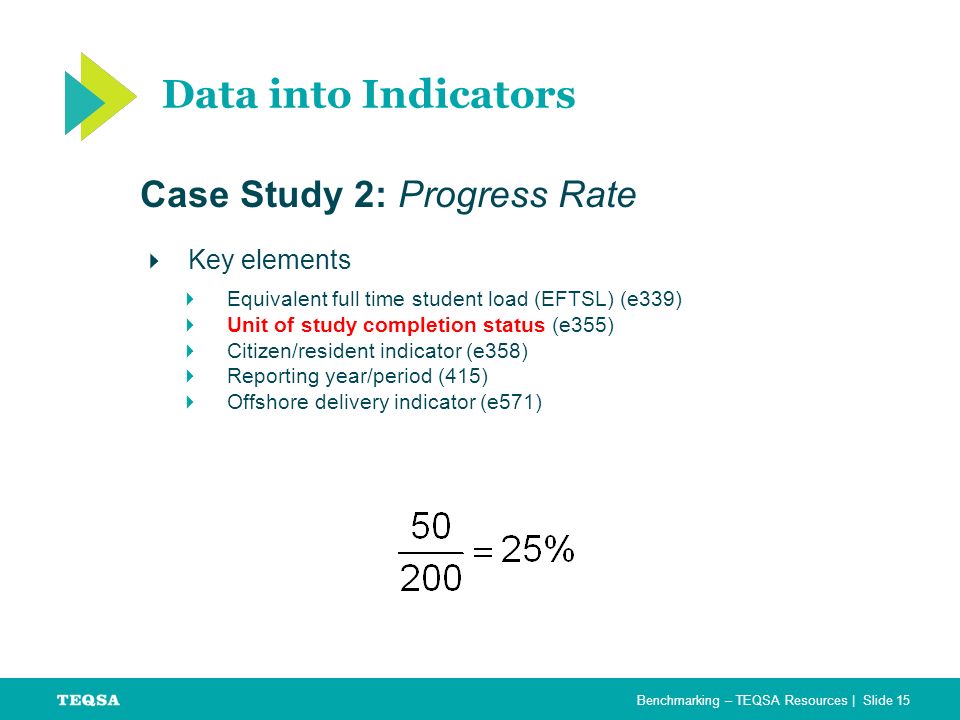 Data into Indicators

Case Study 2: Progress Rate

Key elements

Equivalent full time student load (EFTSL) (e339)
Unit of study completion status (e355)
Citizen/resident indicator (e358)
Reporting year/period (415)
Offshore delivery indicator (e571)

$\frac{50}{200} = 25\%$

TEQSA

Benchmarking – TEQSA Resources | Slide 15